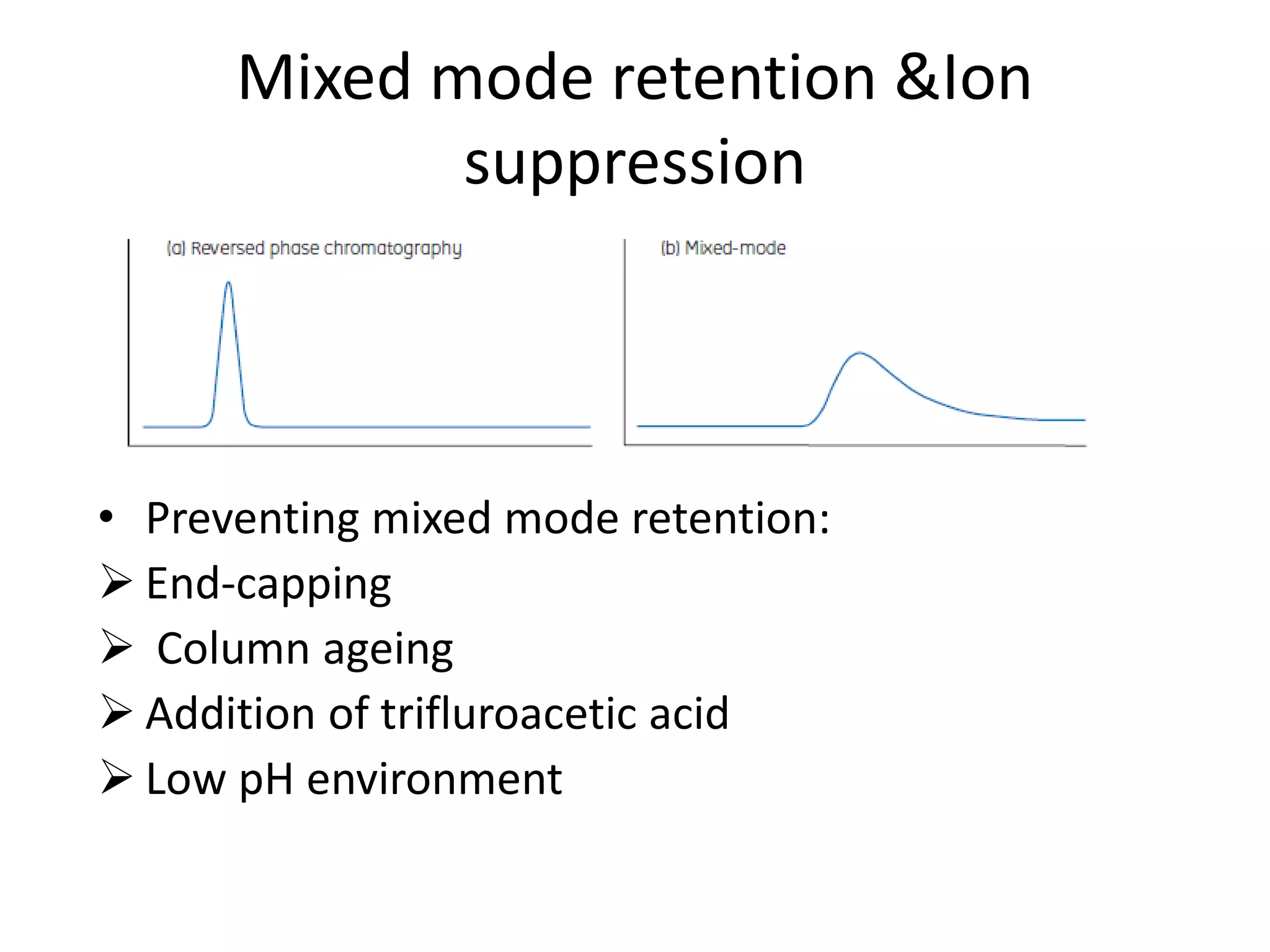 Mixed mode retention &Ion suppression

(a) Reversed phase chromatography

(b) Mixed-mode

• Preventing mixed mode retention:
➢ End-capping
➢ Column ageing
➢ Addition of trifluroacetic acid
➢ Low pH environment